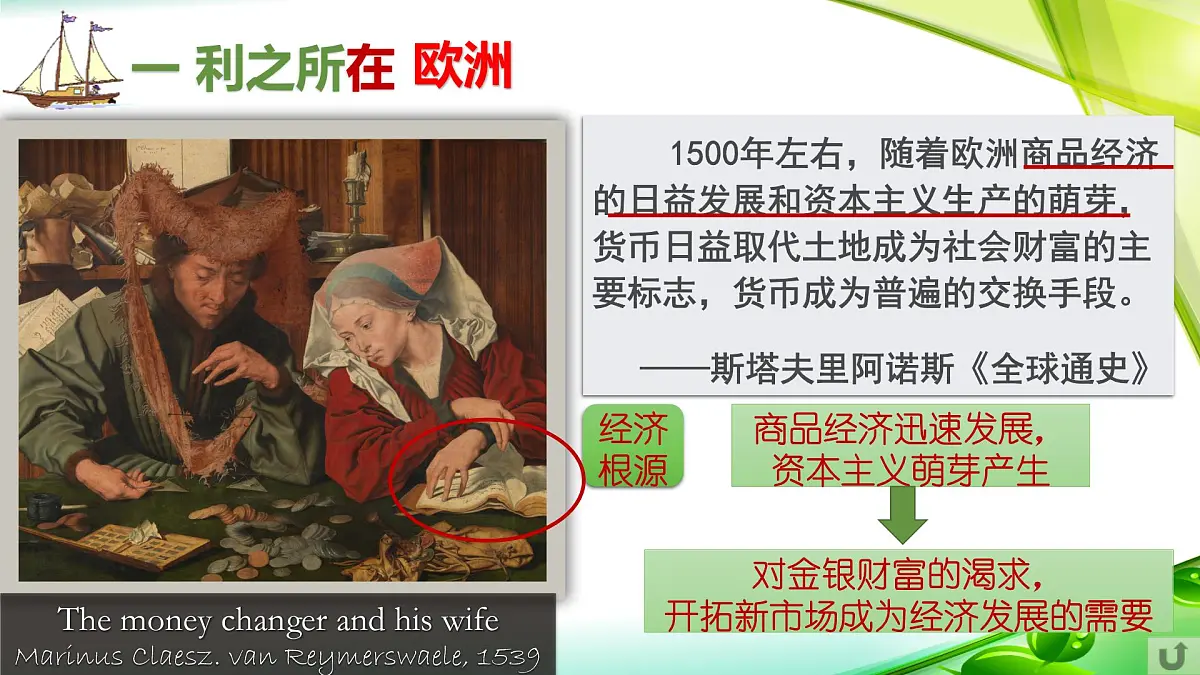 一 利之所在 欧洲

1500年左右，随着欧洲商品经济的日益发展和资本主义生产的萌芽，货币日益取代土地成为社会财富的主要标志，货币成为普遍的交换手段。

——斯塔夫里阿诺斯《全球通史》

经济根源

商品经济迅速发展，资本主义萌芽产生

对金银财富的渴求，开拓新市场成为经济发展的需要

The money changer and his wife
Marinus Claesz. van Reymerswaele, 1539